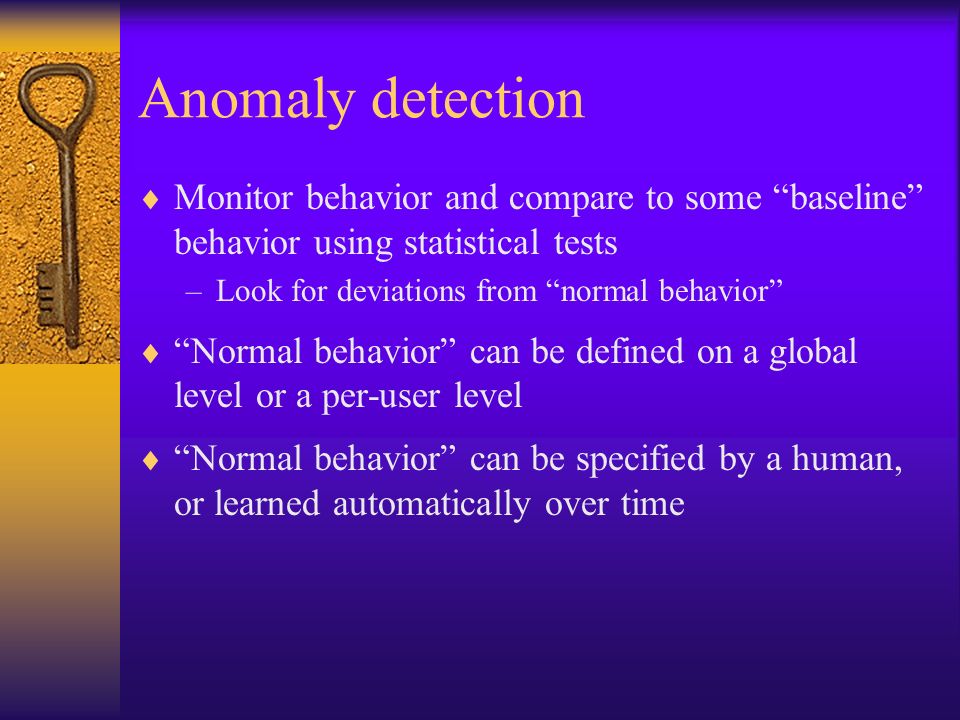 Anomaly detection

♦ Monitor behavior and compare to some “baseline” behavior using statistical tests

– Look for deviations from “normal behavior”

♦ “Normal behavior” can be defined on a global level or a per-user level

♦ “Normal behavior” can be specified by a human, or learned automatically over time